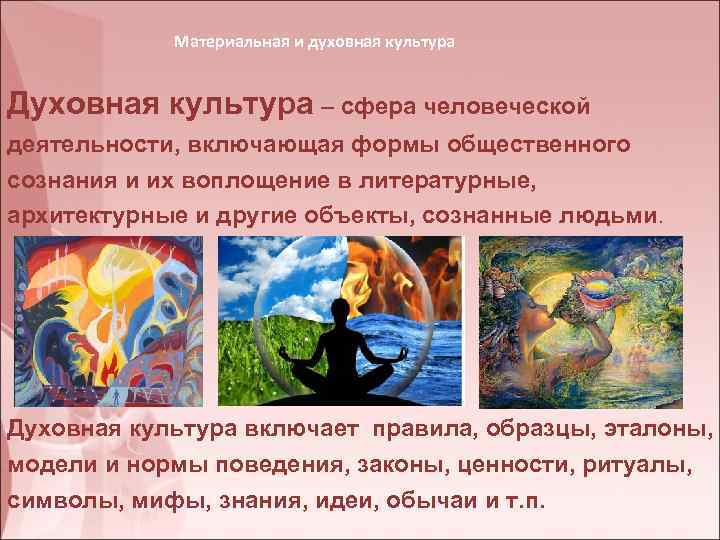 Материальная и духовная культура

Духовная культура – сфера человеческой деятельности, включающая формы общественного сознания и их воплощение в литературные, архитектурные и другие объекты, сознанные людьми.

Духовная культура включает правила, образцы, эталоны, модели и нормы поведения, законы, ценности, ритуалы, символы, мифы, знания, идеи, обычаи и т.п.